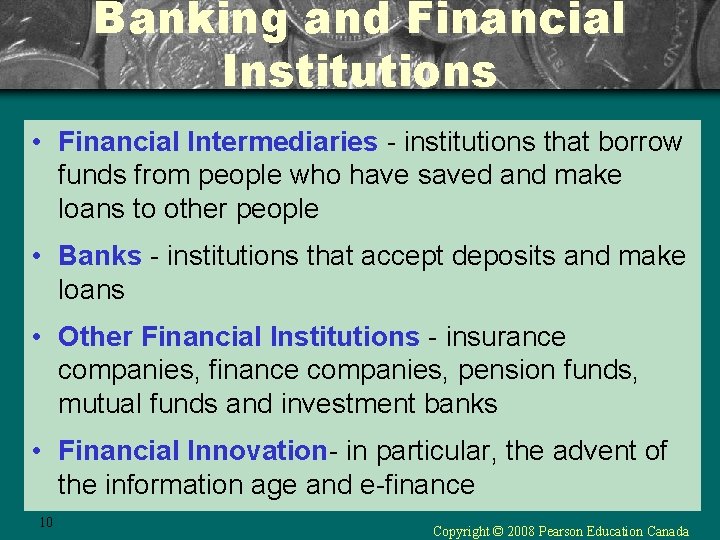 Banking and Financial Institutions

• Financial Intermediaries - institutions that borrow funds from people who have saved and make loans to other people

• Banks - institutions that accept deposits and make loans

• Other Financial Institutions - insurance companies, finance companies, pension funds, mutual funds and investment banks

• Financial Innovation- in particular, the advent of the information age and e-finance

10

Copyright © 2008 Pearson Education Canada